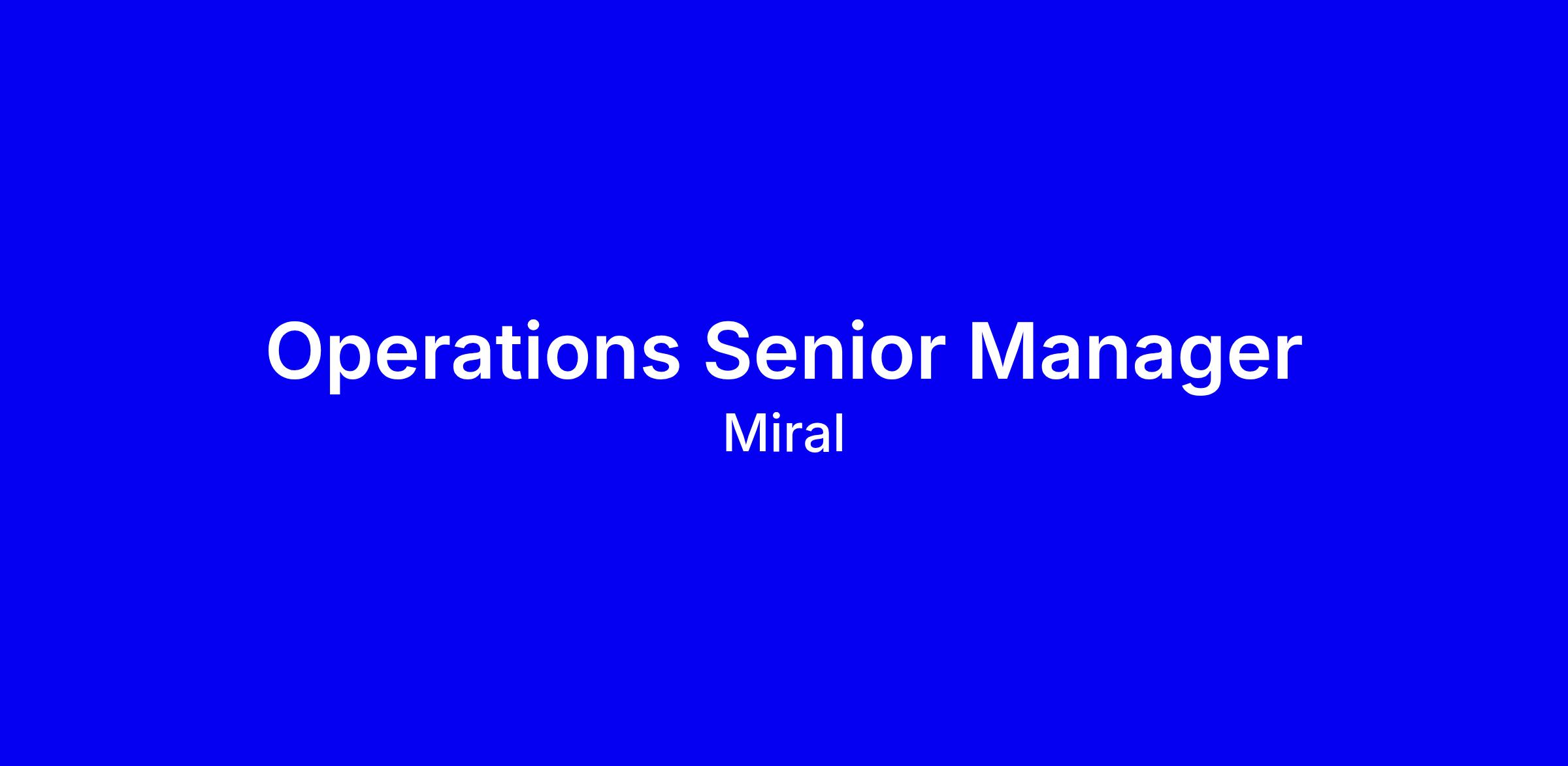 Operations Senior Manager

Miral